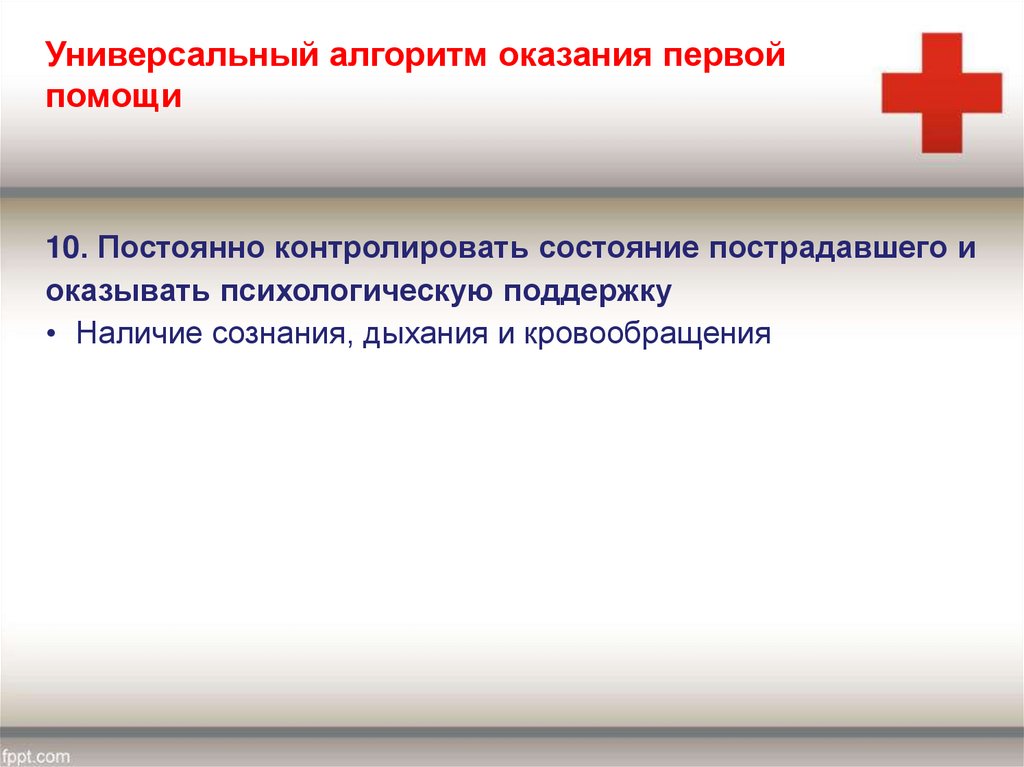 Универсальный алгоритм оказания первой помощи

10. Постоянно контролировать состояние пострадавшего и оказывать психологическую поддержку

• Наличие сознания, дыхания и кровообращения

fppt.com